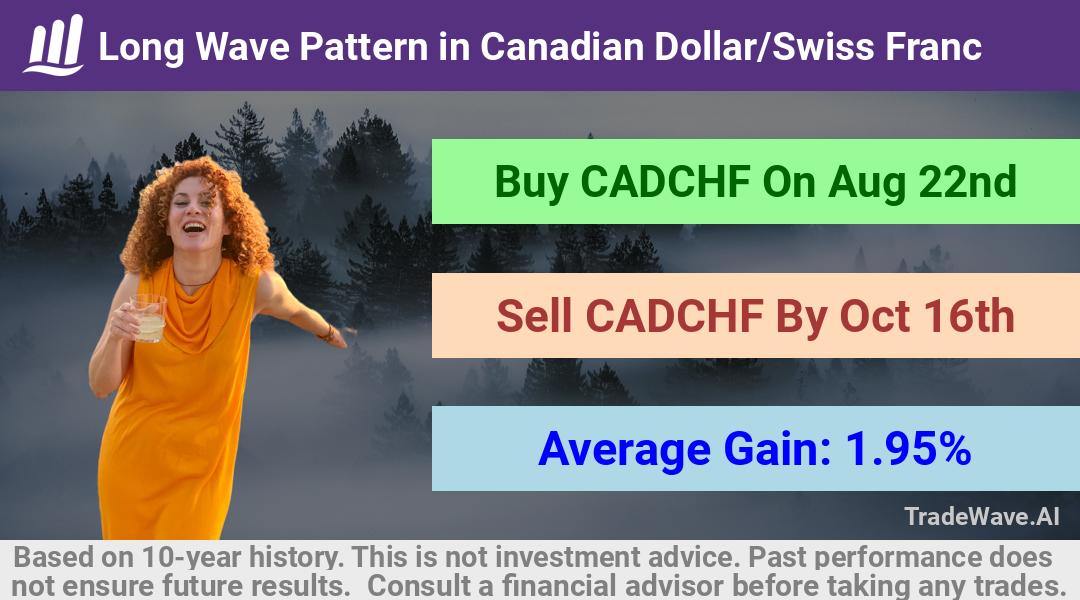 Long Wave Pattern in Canadian Dollar/Swiss Franc

Buy CADCHF On Aug 22nd

Sell CADCHF By Oct 16th

Average Gain: 1.95%

TradeWave.AI

Based on 10-year history. This is not investment advice. Past performance does not ensure future results. Consult a financial advisor before taking any trades.